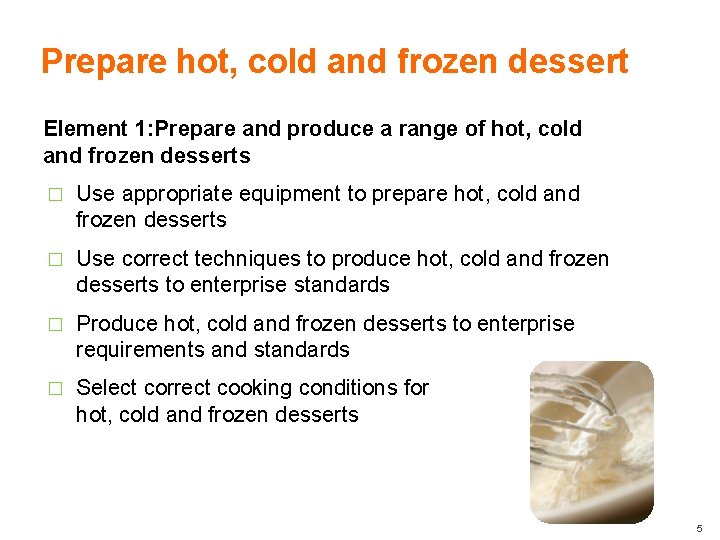 Prepare hot, cold and frozen dessert

Element 1:Prepare and produce a range of hot, cold and frozen desserts

□ Use appropriate equipment to prepare hot, cold and frozen desserts

□ Use correct techniques to produce hot, cold and frozen desserts to enterprise standards

□ Produce hot, cold and frozen desserts to enterprise requirements and standards

□ Select correct cooking conditions for hot, cold and frozen desserts

5